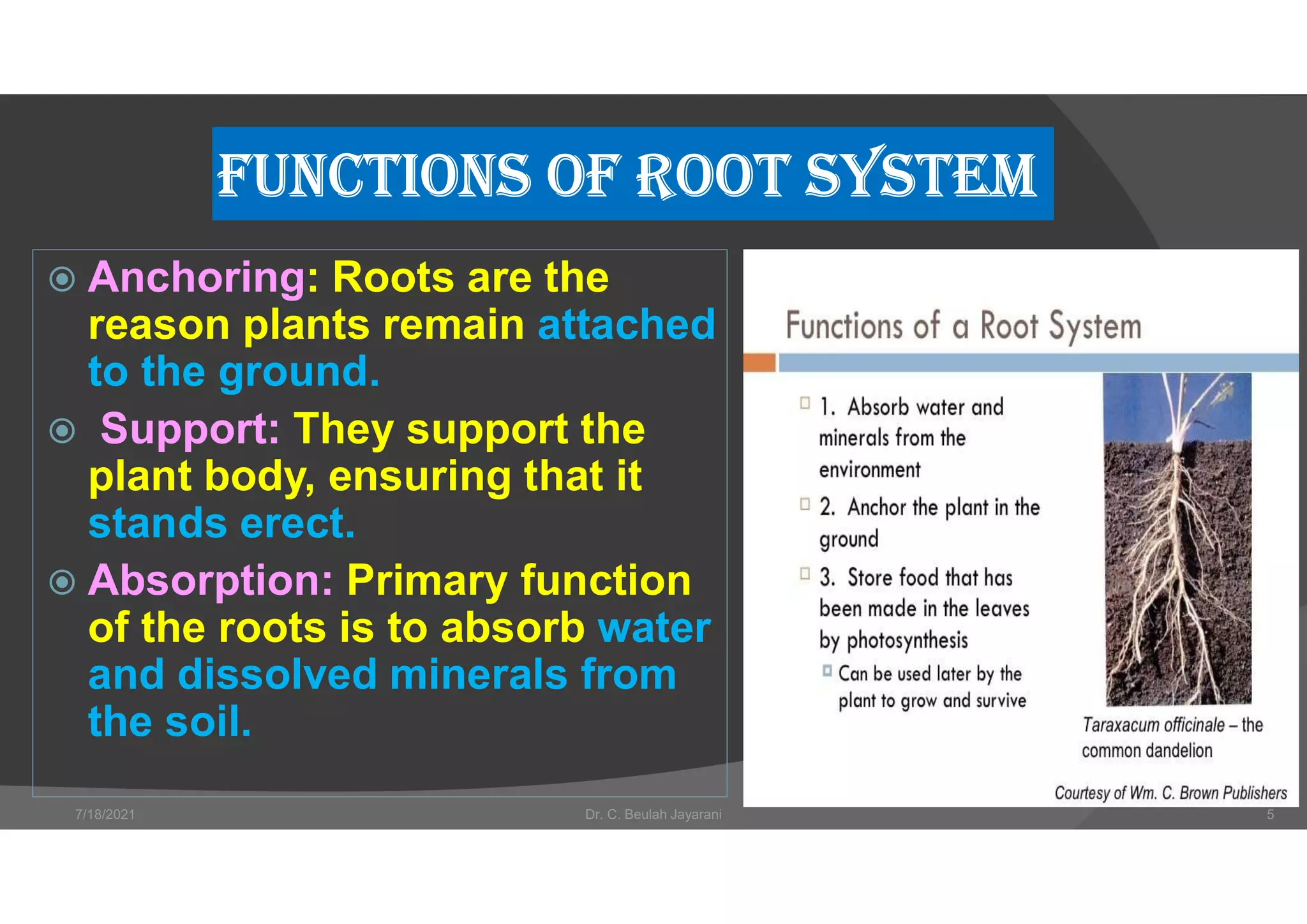 FUNCTIONS OF ROOT SYSTEM

Anchoring: Roots are the reason plants remain attached to the ground.

Support: They support the plant body, ensuring that it stands erect.

Absorption: Primary function of the roots is to absorb water and dissolved minerals from the soil.

Functions of a Root System

1. Absorb water and minerals from the environment

2. Anchor the plant in the ground

3. Store food that has been made in the leaves by photosynthesis

Can be used later by the plant to grow and survive

Taraxacum officinale – the common dandelion

Courtesy of Wm. C. Brown Publishers

7/18/2021

Dr. C. Beulah Jayarani

5